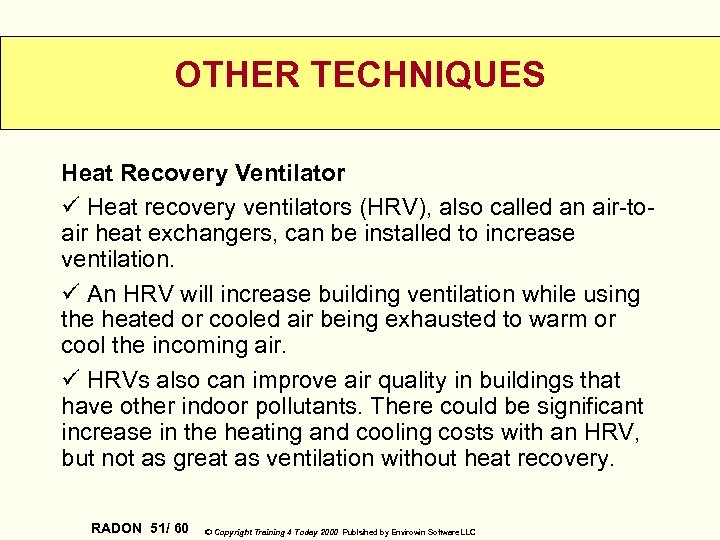 OTHER TECHNIQUES

Heat Recovery Ventilator

✓ Heat recovery ventilators (HRV), also called an air-to-air heat exchangers, can be installed to increase ventilation.

✓ An HRV will increase building ventilation while using the heated or cooled air being exhausted to warm or cool the incoming air.

✓ HRVs also can improve air quality in buildings that have other indoor pollutants. There could be significant increase in the heating and cooling costs with an HRV, but not as great as ventilation without heat recovery.

RADON 51/ 60 © Copyright Training 4 Today 2000 Published by Envirowin Software LLC